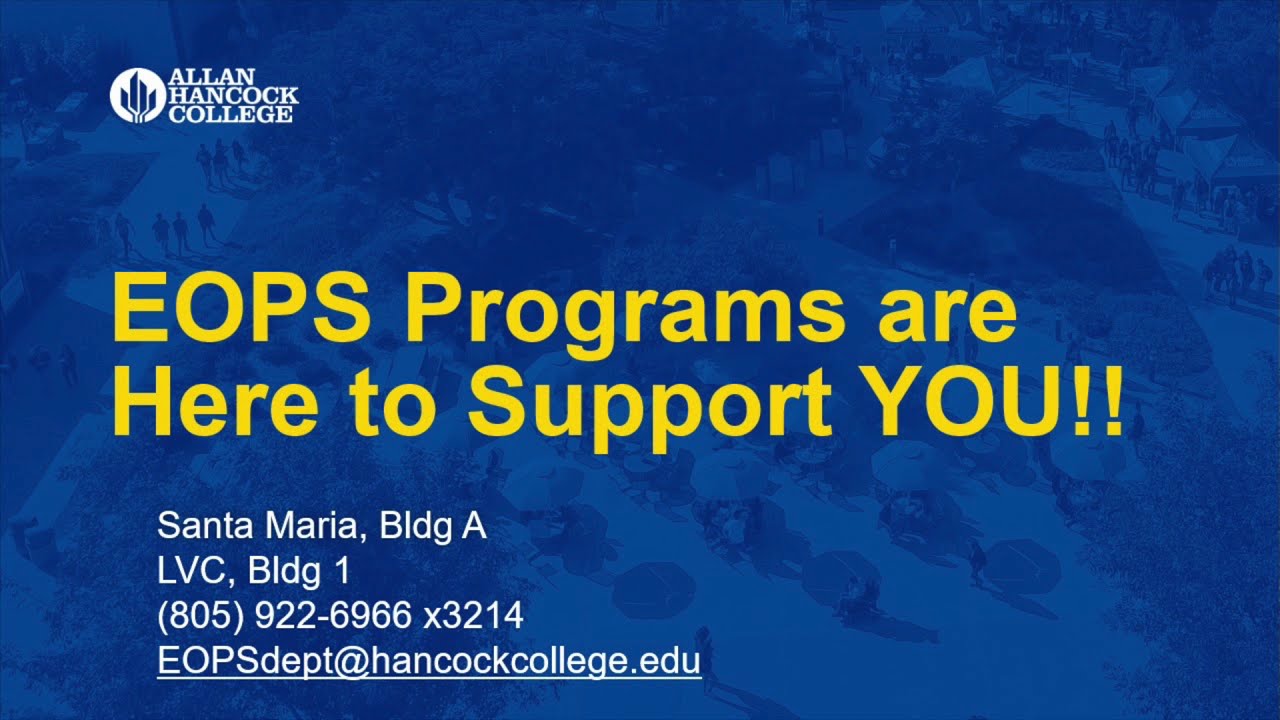 ALLAN HANCOCK COLLEGE

EOPS Programs are Here to Support YOU!!

Santa Maria, Bldg A
LVC, Bldg 1
(805) 922-6966 x3214
EOPSdept@hancockcollege.edu